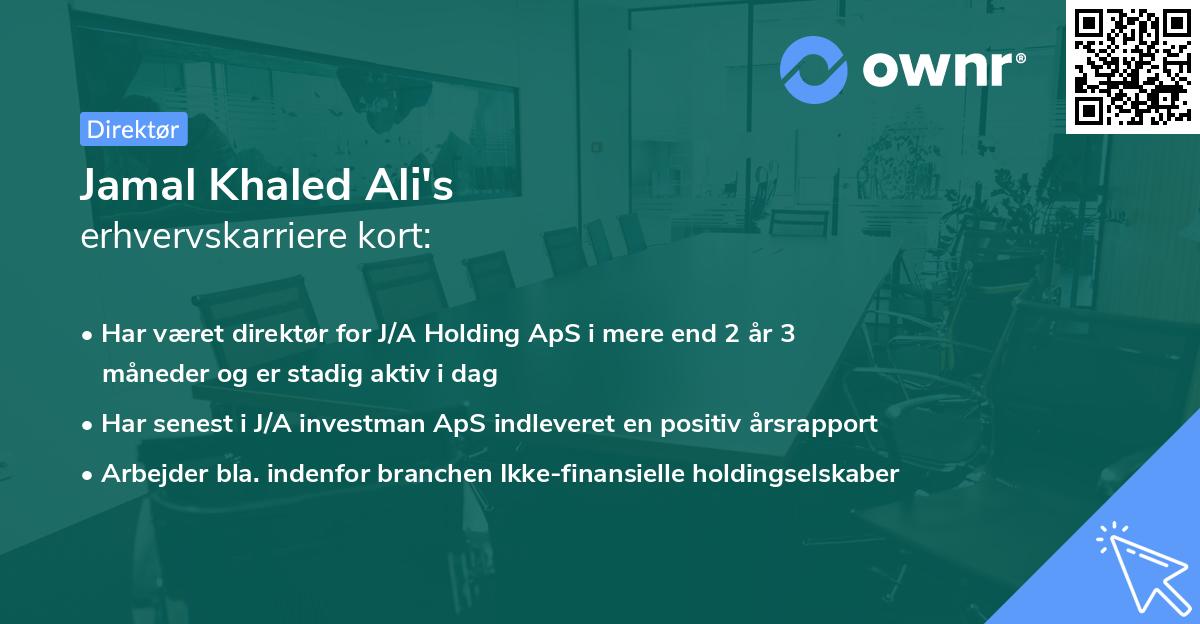 ownr®

Direktør

Jamal Khaled Ali's
erhvervskarriere kort:

• Har været direktør for J/A Holding ApS i mere end 2 år 3 måneder og er stadig aktiv i dag
• Har senest i J/A investman ApS indleveret en positiv årsrapport
• Arbejder bla. indenfor branchen Ikke-finansielle holdingselskaber